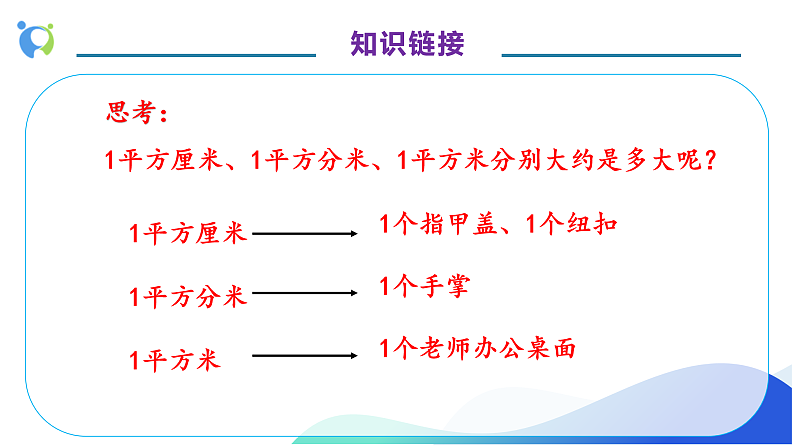 知识链接

思考：

1平方厘米、1平方分米、1平方米分别大约是多大呢？

1平方厘米 → 1个指甲盖、1个纽扣

1平方分米 → 1个手掌

1平方米 → 1个老师办公桌面